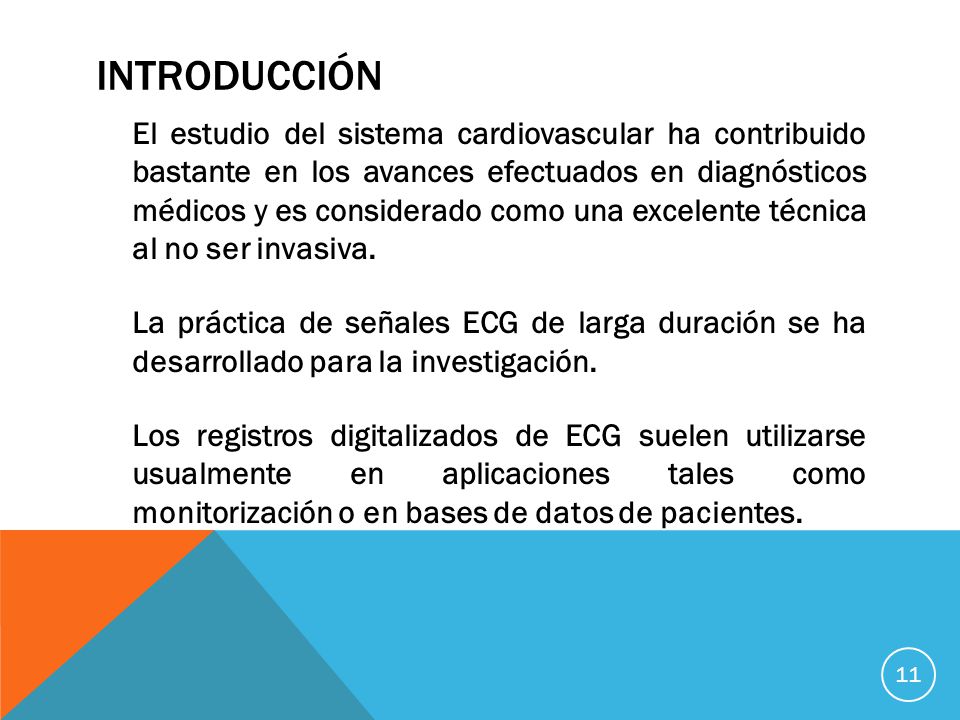 INTRODUCCIÓN

El estudio del sistema cardiovascular ha contribuido bastante en los avances efectuados en diagnósticos médicos y es considerado como una excelente técnica al no ser invasiva.

La práctica de señales ECG de larga duración se ha desarrollado para la investigación.

Los registros digitalizados de ECG suelen utilizarse usualmente en aplicaciones tales como monitorización o en bases de datos de pacientes.

11